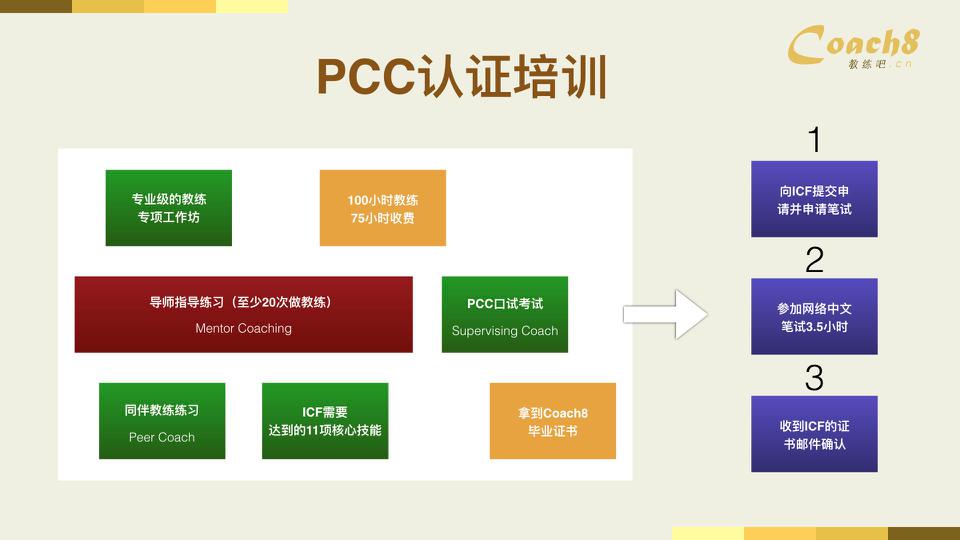 Coach8
教练吧.cn

PCC认证培训

专业级的教练
专项工作坊

100小时教练
75小时收费

导师指导练习（至少20次做教练）
Mentor Coaching

PCC口试考试
Supervising Coach

同伴教练练习
Peer Coach

ICF需要
达到的11项核心技能

拿到Coach8
毕业证书

1
向ICF提交申请并申请笔试

2
参加网络中文笔试3.5小时

3
收到ICF的证书邮件确认